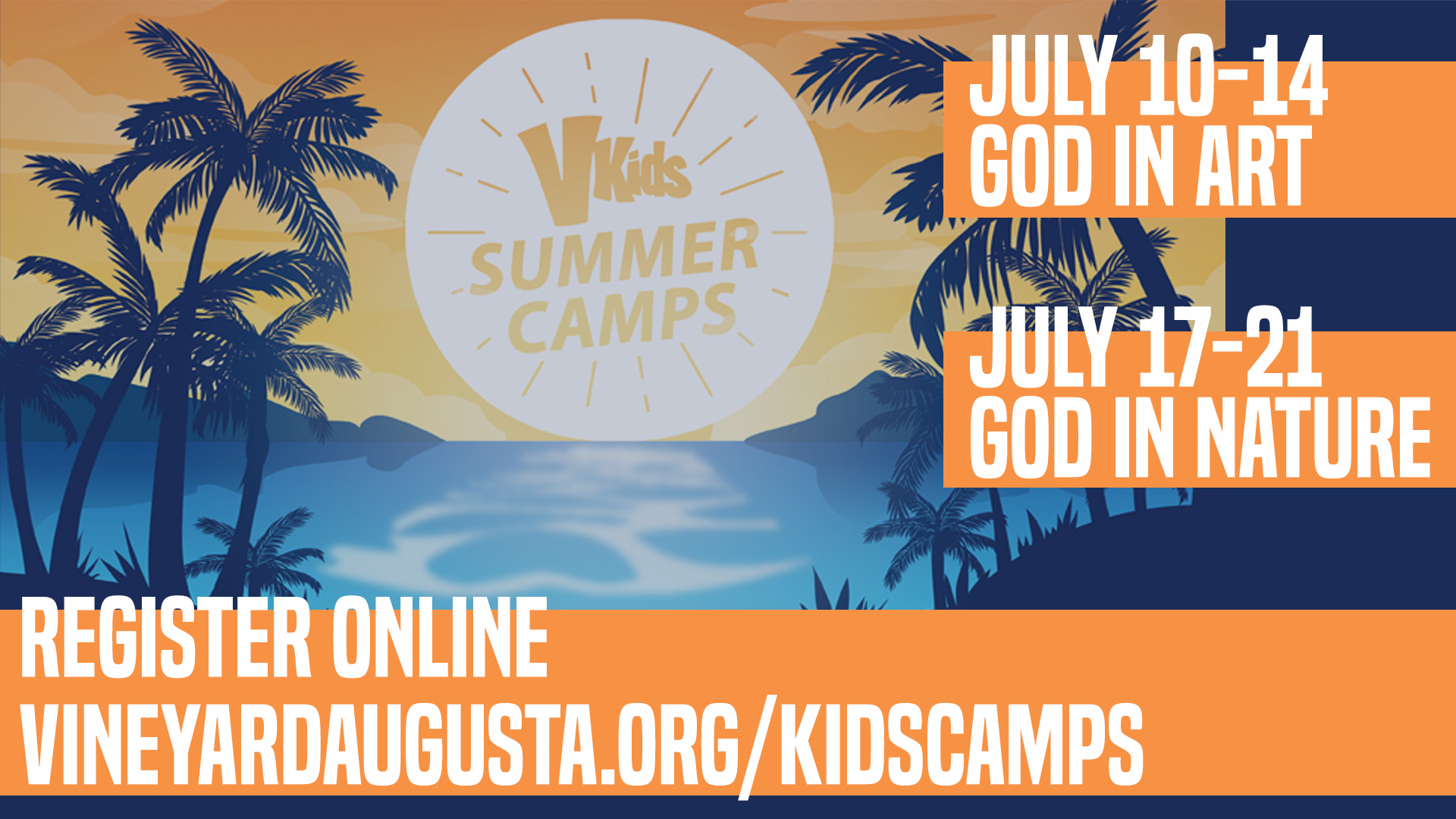 VKids
SUMMER CAMPS

JULY 10-14
GOD IN ART

JULY 17-21
GOD IN NATURE

REGISTER ONLINE
VINEYARDAUGUSTA.ORG/KIDSCAMPS